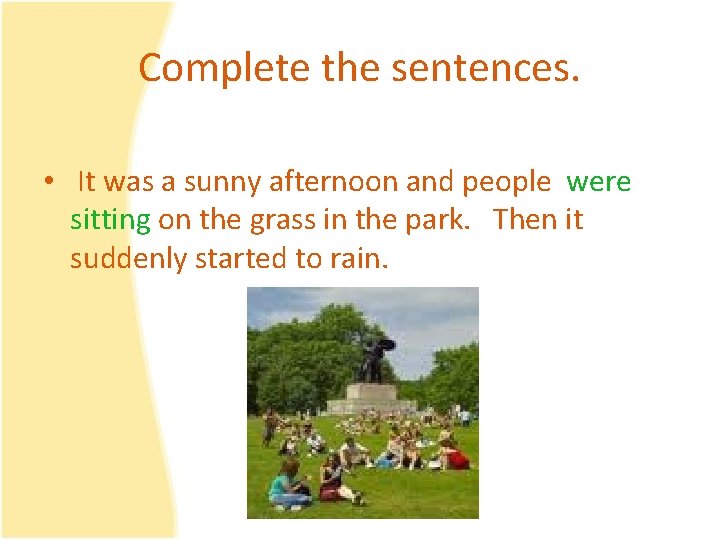 Complete the sentences.

• It was a sunny afternoon and people were sitting on the grass in the park. Then it suddenly started to rain.